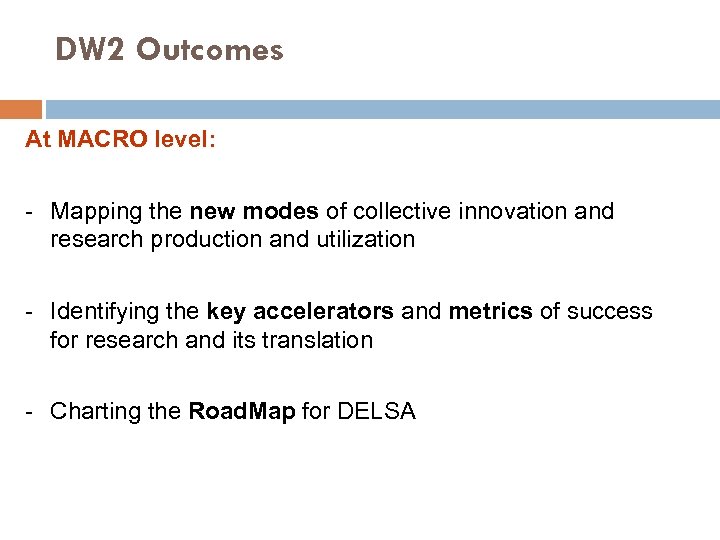 DW2 Outcomes

At MACRO level:

- Mapping the new modes of collective innovation and research production and utilization

- Identifying the key accelerators and metrics of success for research and its translation

- Charting the RoadMap for DELSA